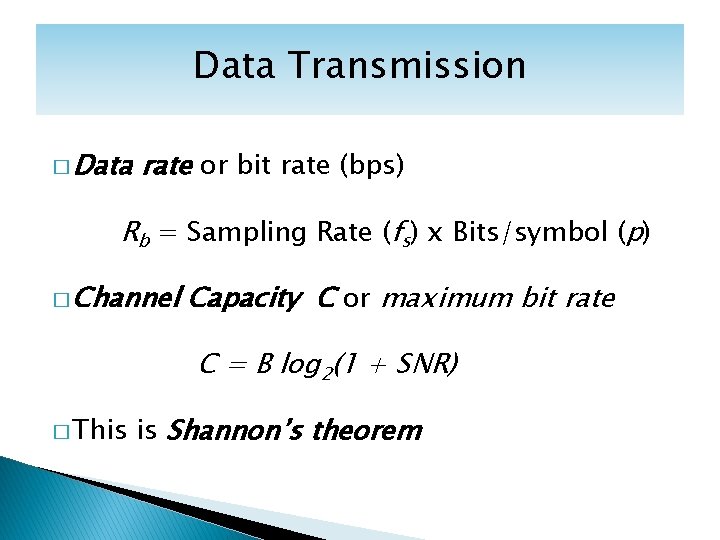 Data Transmission

□ Data rate or bit rate (bps)

$R_b$ = Sampling Rate ($f_s$) x Bits/symbol ($p$)

□ Channel Capacity C or maximum bit rate

$C = B \log_2(1 + SNR)$

□ This is Shannon's theorem